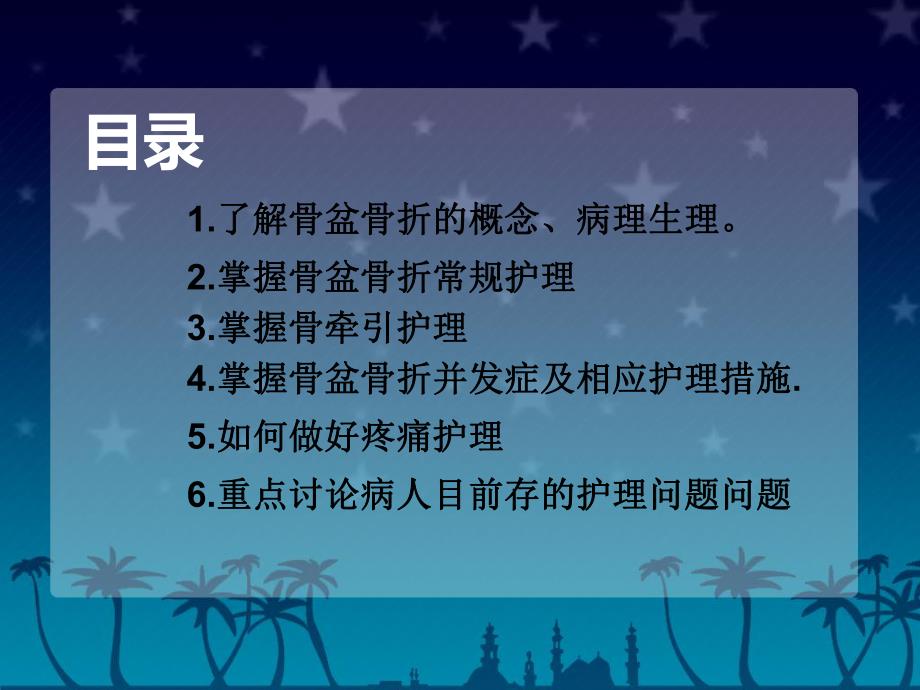 目录

1.了解骨盆骨折的概念、病理生理。

2.掌握骨盆骨折常规护理

3.掌握骨牵引护理

4.掌握骨盆骨折并发症及相应护理措施.

5.如何做好疼痛护理

6.重点讨论病人目前存的护理问题问题